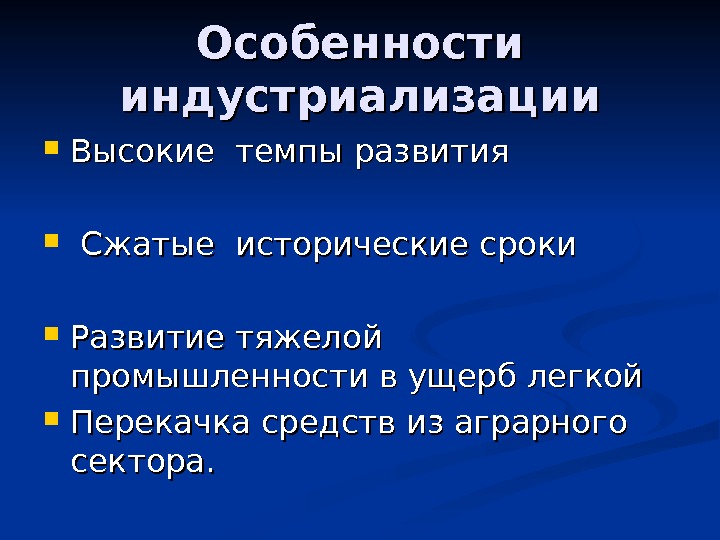 Особенности индустриализации

Высокие темпы развития

Сжатые исторические сроки

Развитие тяжелой промышленности в ущерб легкой

Перекачка средств из аграрного сектора.